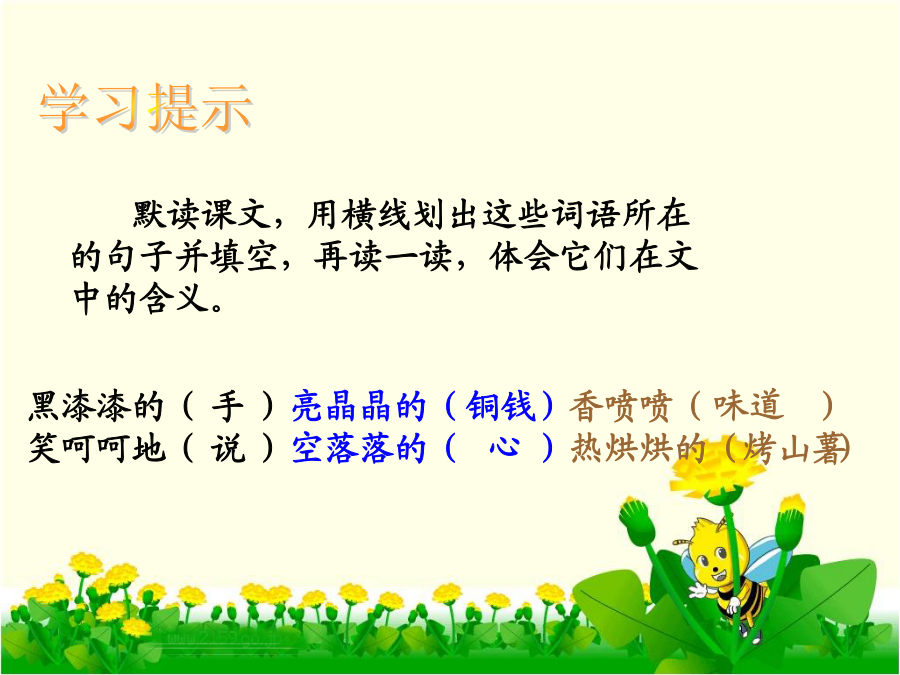 学习提示

默读课文，用横线划出这些词语所在的句子并填空，再读一读，体会它们在文中的含义。

黑漆漆的（ 手 ）亮晶晶的（铜钱）香喷喷（ 味道 ）
笑呵呵地（ 说 ）空落落的（ 心 ）热烘烘的（烤山薯）